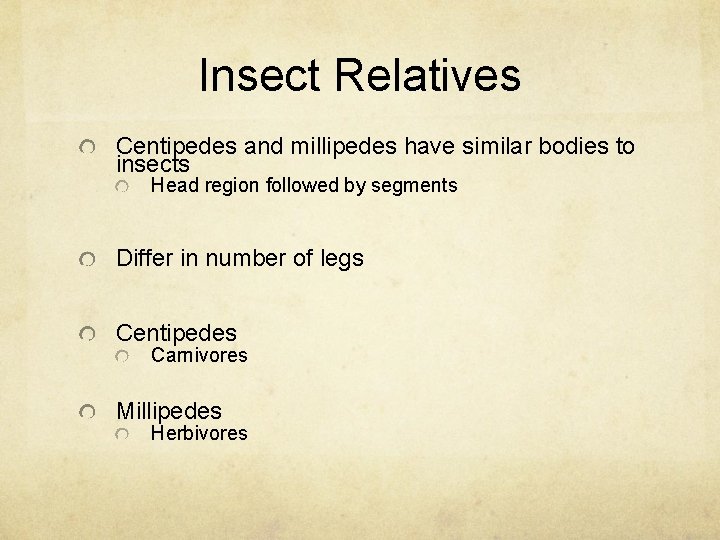 Insect Relatives

Centipedes and millipedes have similar bodies to insects
Head region followed by segments

Differ in number of legs

Centipedes
Carnivores

Millipedes
Herbivores